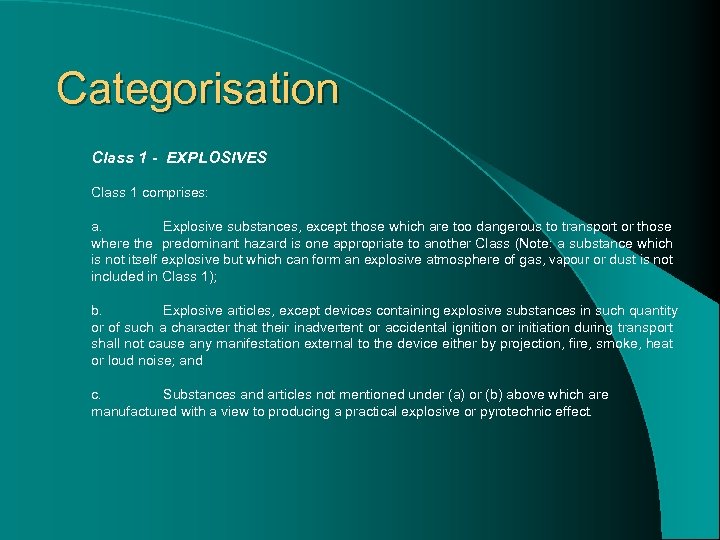 Categorisation

Class 1 - EXPLOSIVES

Class 1 comprises:

a. Explosive substances, except those which are too dangerous to transport or those where the predominant hazard is one appropriate to another Class (Note: a substance which is not itself explosive but which can form an explosive atmosphere of gas, vapour or dust is not included in Class 1);

b. Explosive articles, except devices containing explosive substances in such quantity or of such a character that their inadvertent or accidental ignition or initiation during transport shall not cause any manifestation external to the device either by projection, fire, smoke, heat or loud noise; and

c. Substances and articles not mentioned under (a) or (b) above which are manufactured with a view to producing a practical explosive or pyrotechnic effect.